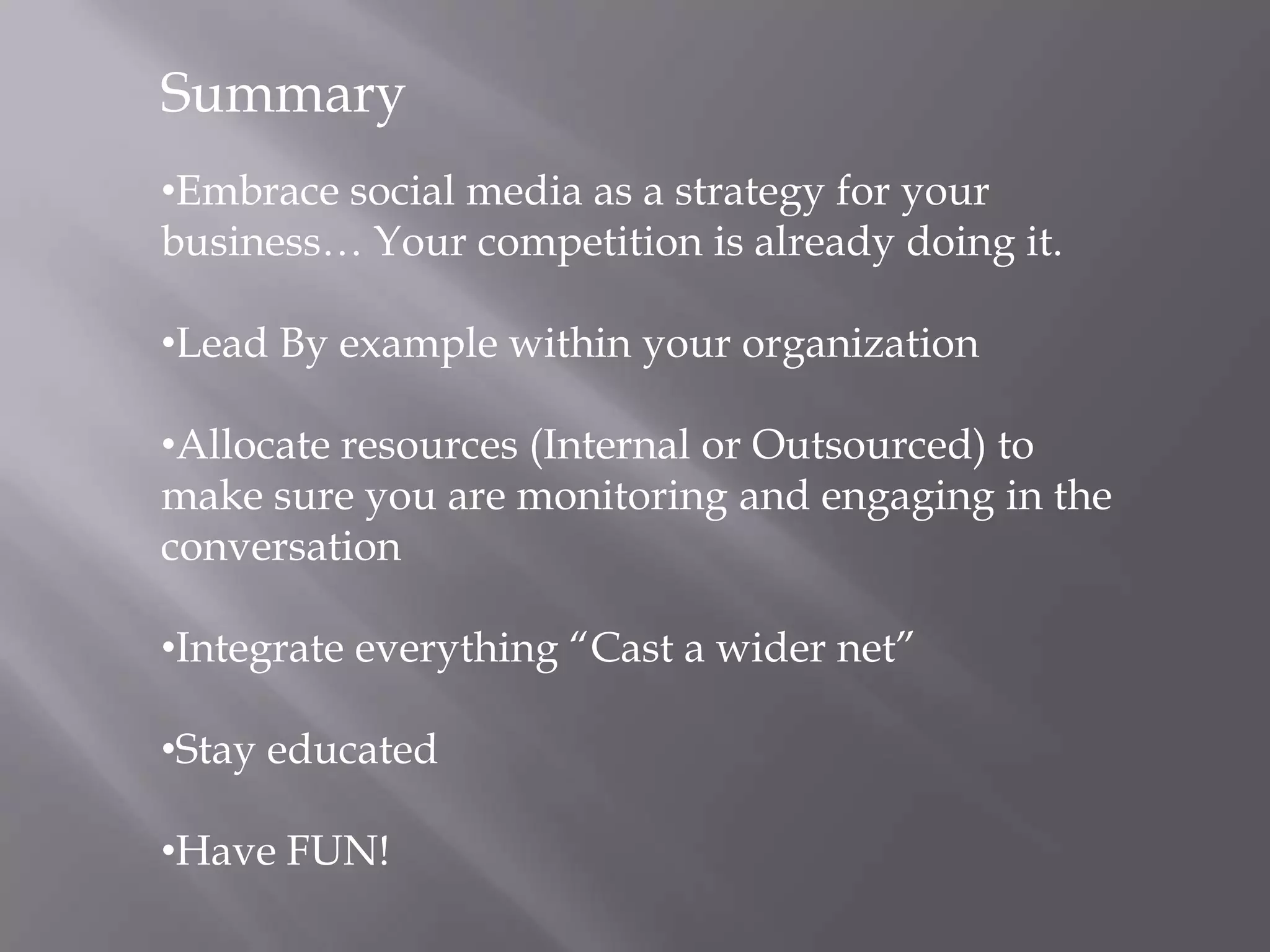 Summary

•Embrace social media as a strategy for your business… Your competition is already doing it.

•Lead By example within your organization

•Allocate resources (Internal or Outsourced) to make sure you are monitoring and engaging in the conversation

•Integrate everything “Cast a wider net”

•Stay educated

•Have FUN!